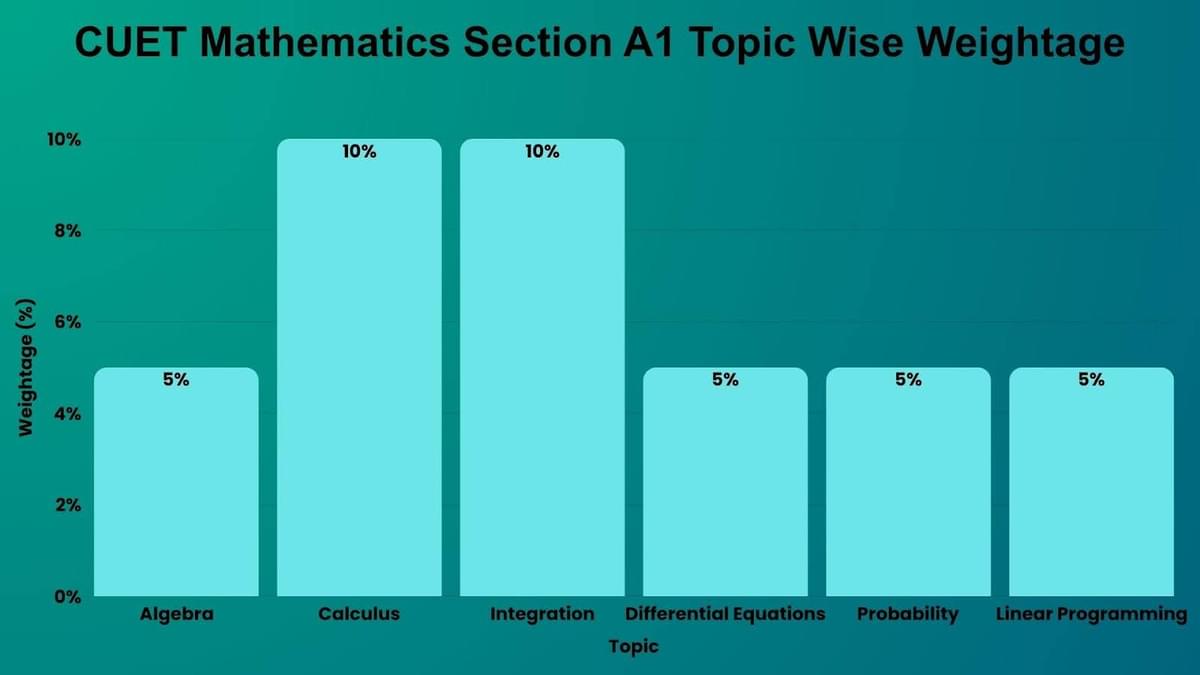 CUET Mathematics Section A1 Topic Wise Weightage

Weightage (%)

10%
8%
6%
4%
2%
0%

5%
10%
10%
5%
5%
5%

Algebra
Calculus
Integration
Differential Equations
Probability
Linear Programming

Topic